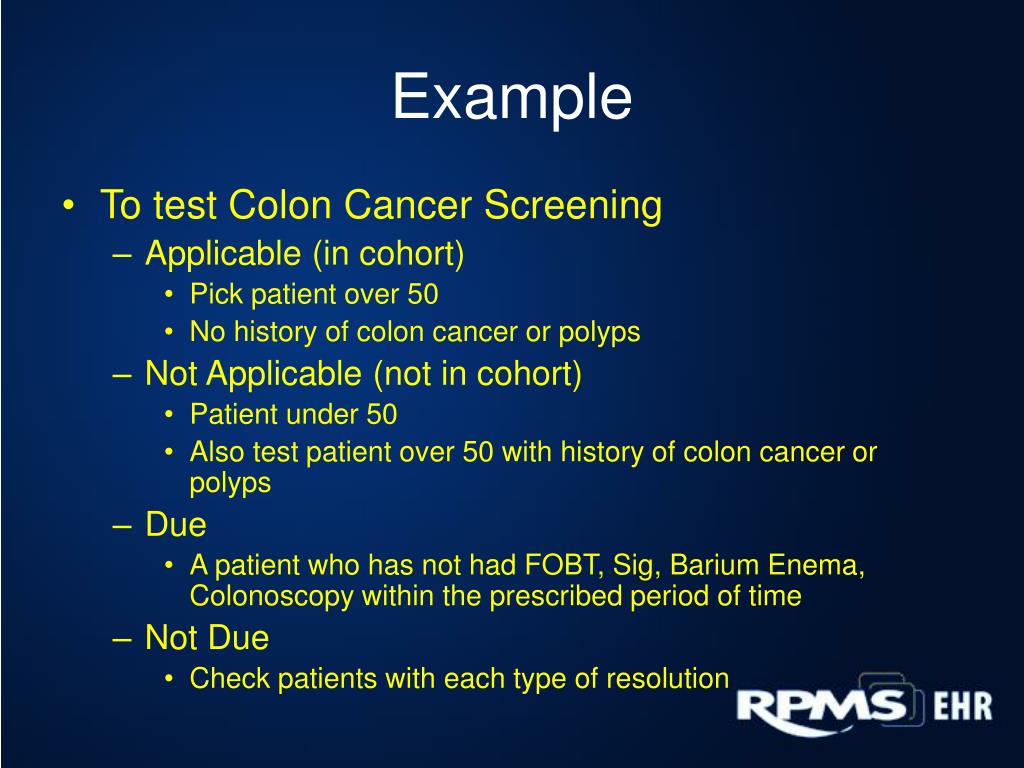 Example

• To test Colon Cancer Screening
  – Applicable (in cohort)
    • Pick patient over 50
    • No history of colon cancer or polyps
  – Not Applicable (not in cohort)
    • Patient under 50
    • Also test patient over 50 with history of colon cancer or polyps
  – Due
    • A patient who has not had FOBT, Sig, Barium Enema, Colonoscopy within the prescribed period of time
  – Not Due
    • Check patients with each type of resolution

RPMS EHR